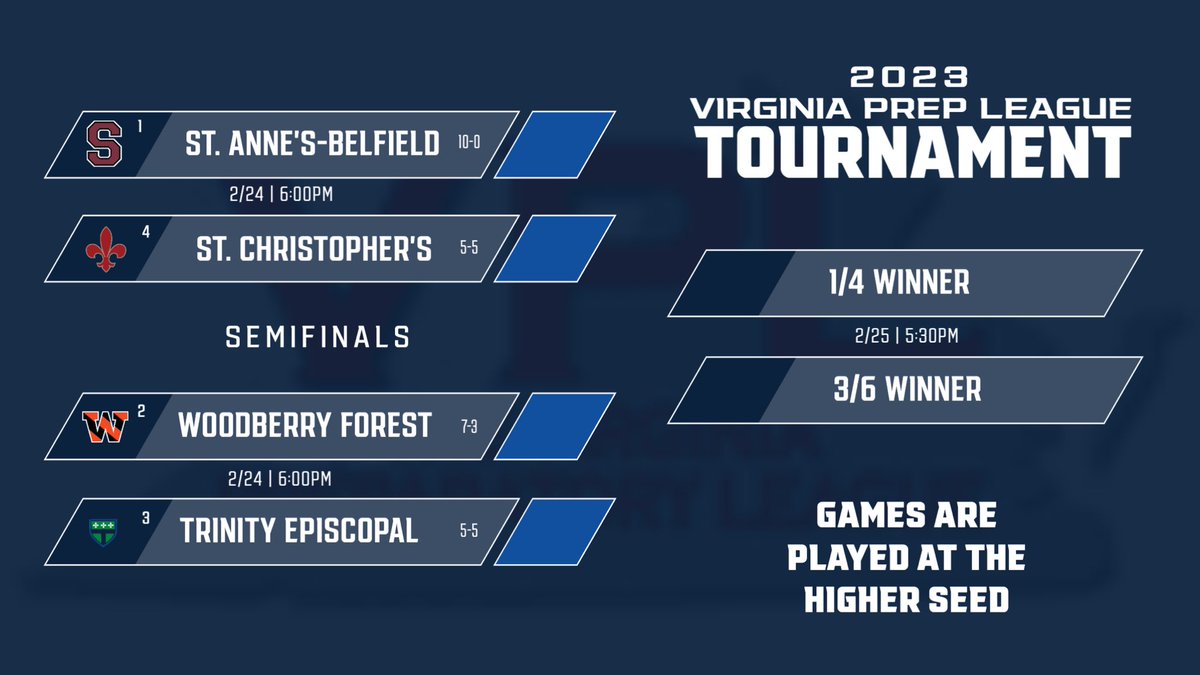 S 1 ST. ANNE'S-BELFIELD 10-0

2/24 | 6:00PM

4 ST. CHRISTOPHER'S 5-5

SEMIFINALS

W 2 WOODBERRY FOREST 7-3

2/24 | 6:00PM

3 TRINITY EPISCOPAL 5-5

2023
VIRGINIA PREP LEAGUE
TOURNAMENT

1/4 WINNER

2/25 | 5:30PM

3/6 WINNER

GAMES ARE PLAYED AT THE HIGHER SEED